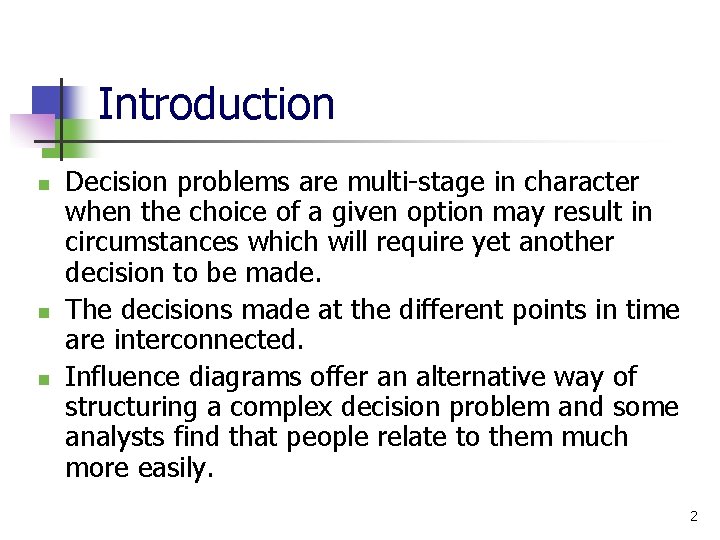 Introduction

- Decision problems are multi-stage in character when the choice of a given option may result in circumstances which will require yet another decision to be made.
- The decisions made at the different points in time are interconnected.
- Influence diagrams offer an alternative way of structuring a complex decision problem and some analysts find that people relate to them much more easily.

2